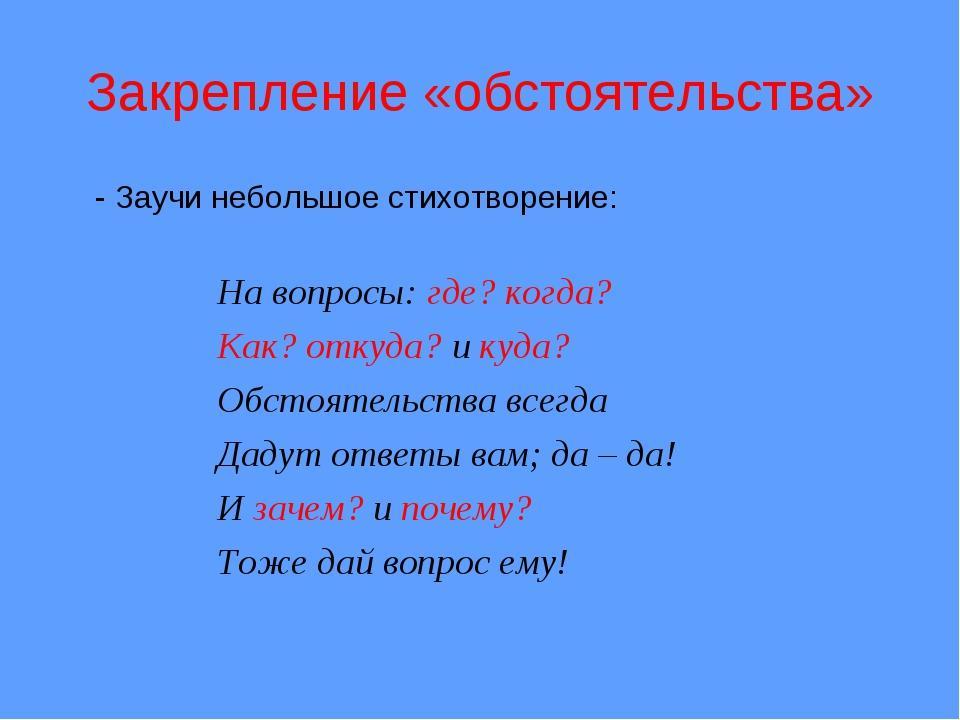 Закрепление «обстоятельства»

- Заучи небольшое стихотворение:

На вопросы: где? когда?
Как? откуда? и куда?
Обстоятельства всегда
Дадут ответы вам; да – да!
И зачем? и почему?
Тоже дай вопрос ему!